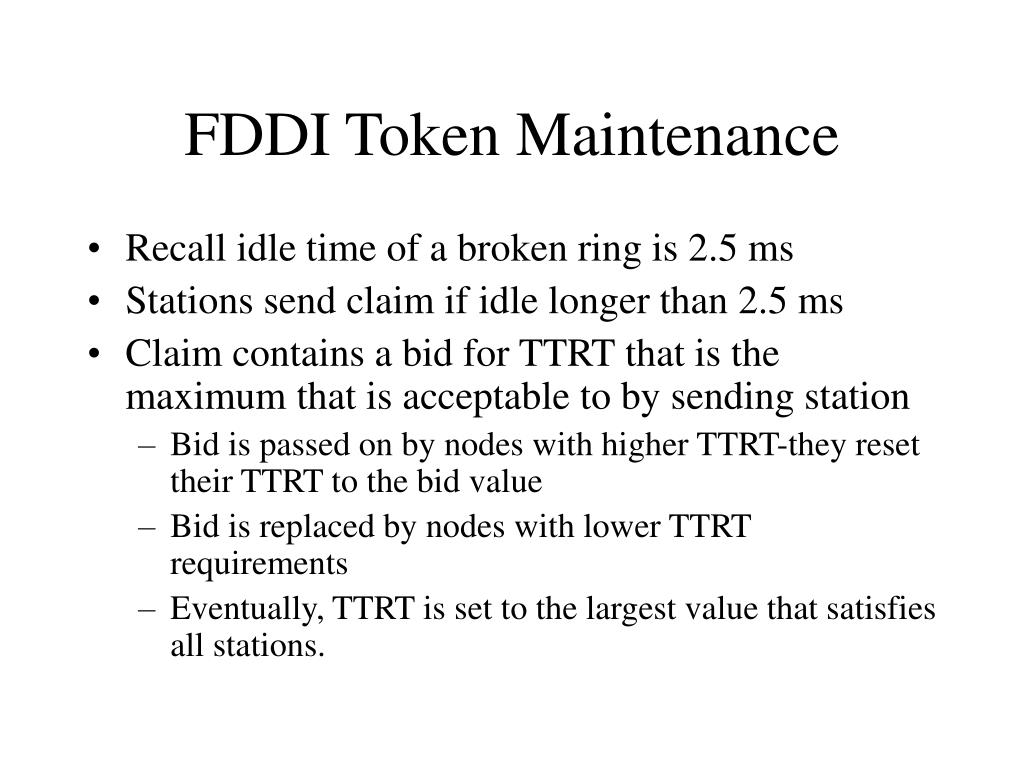 FDDI Token Maintenance

• Recall idle time of a broken ring is 2.5 ms
• Stations send claim if idle longer than 2.5 ms
• Claim contains a bid for TTRT that is the maximum that is acceptable to by sending station
– Bid is passed on by nodes with higher TTRT-they reset their TTRT to the bid value
– Bid is replaced by nodes with lower TTRT requirements
– Eventually, TTRT is set to the largest value that satisfies all stations.